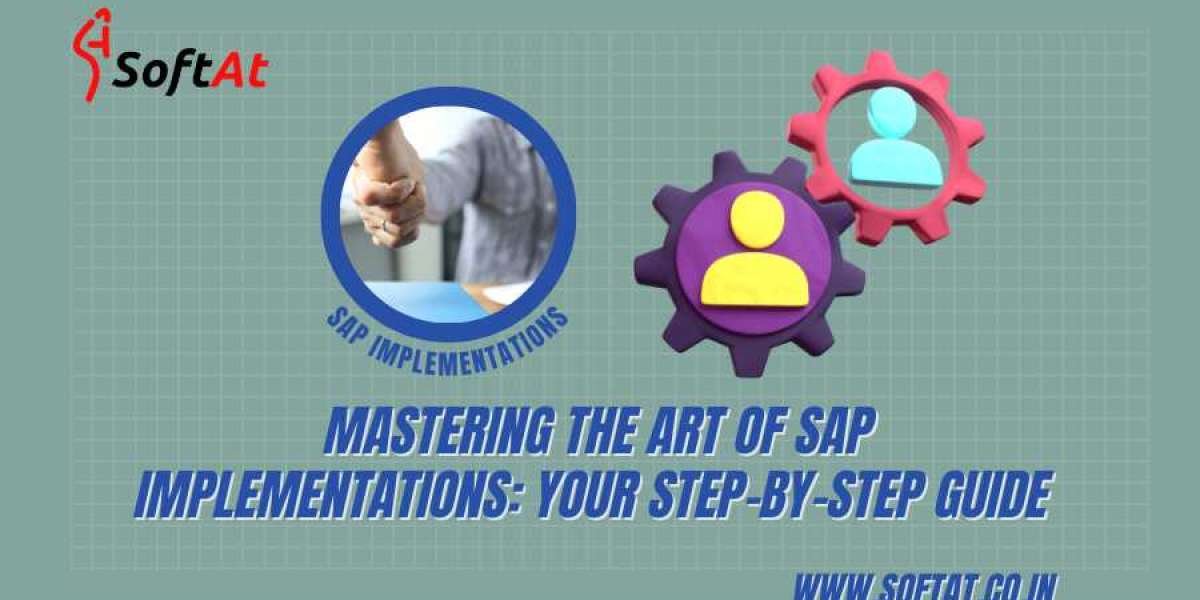 SoftAt

SAP IMPLEMENTATIONS

MASTERING THE ART OF SAP IMPLEMENTATIONS: YOUR STEP-BY-STEP GUIDE

WWW.SOFTAT.CO.IN